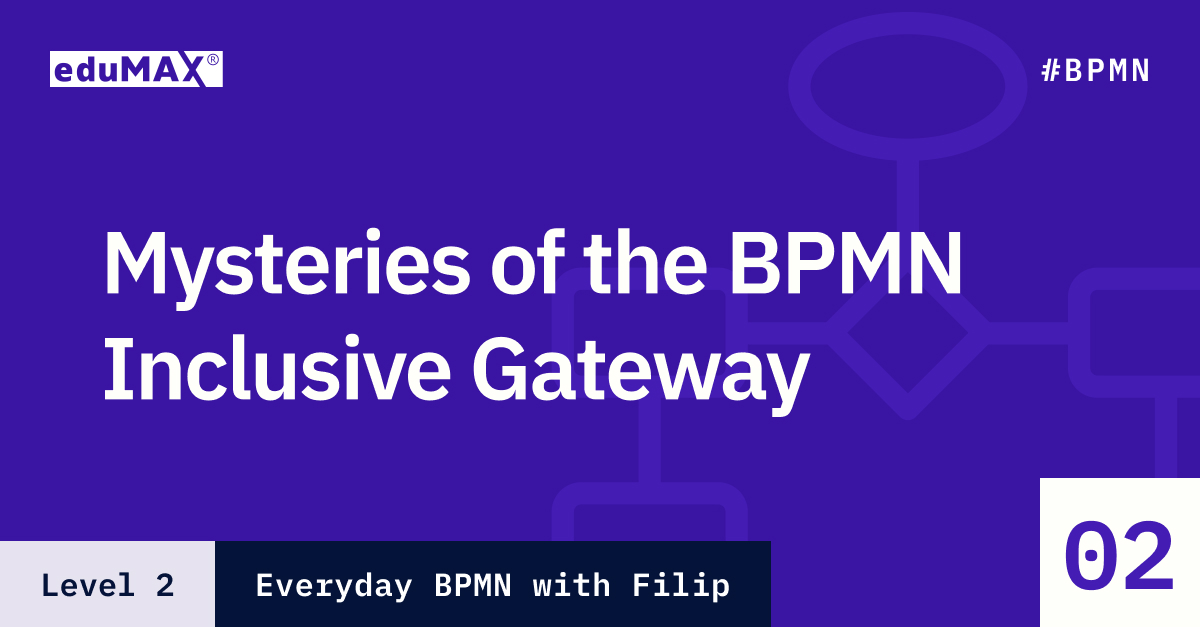 eduMAX®

#BPMN

Mysteries of the BPMN Inclusive Gateway

Level 2

Everyday BPMN with Filip

02